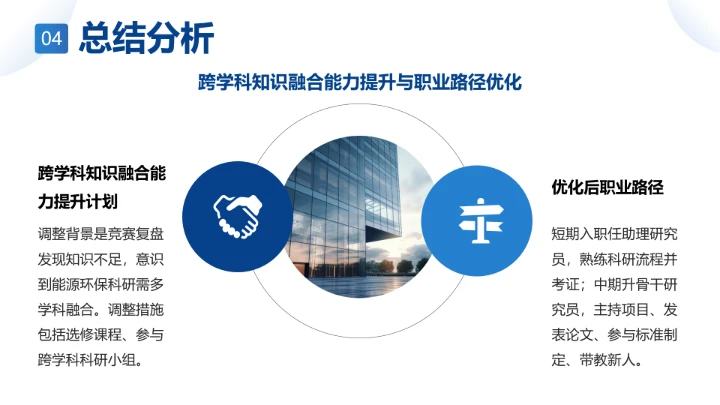 04 总结分析

跨学科知识融合能力提升与职业路径优化

跨学科知识融合能力提升计划

调整背景是竞赛复盘发现知识不足，意识到能源环保科研需多学科融合。调整措施包括选修课程、参与跨学科科研小组。

优化后职业路径

短期入职任助理研究员，熟练科研流程并考证；中期升骨干研究员，主持项目、发表论文、参与标准制定、带教新人。